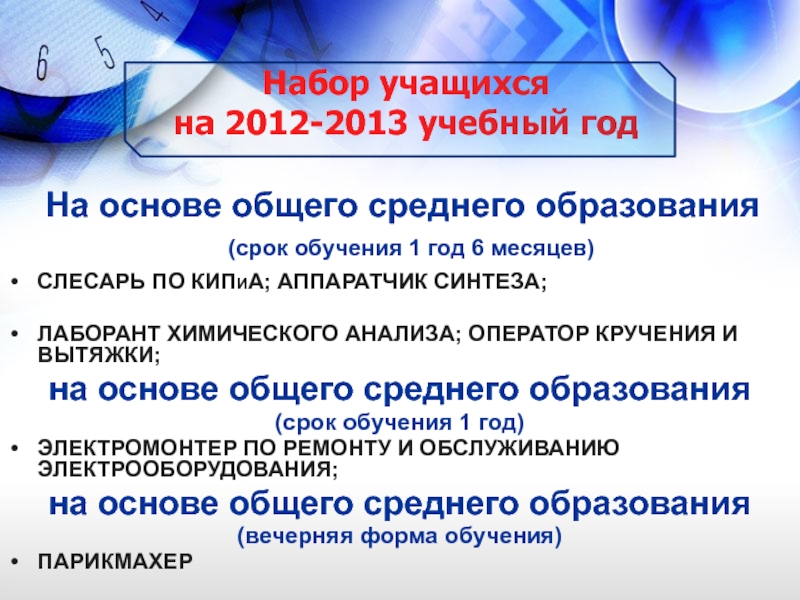 6 5 4

Набор учащихся
на 2012-2013 учебный год

На основе общего среднего образования

(срок обучения 1 год 6 месяцев)

• СЛЕСАРЬ ПО КИПиА; АППАРАТЧИК СИНТЕЗА;

• ЛАБОРАНТ ХИМИЧЕСКОГО АНАЛИЗА; ОПЕРАТОР КРУЧЕНИЯ И ВЫТЯЖКИ;

на основе общего среднего образования

(срок обучения 1 год)

• ЭЛЕКТРОМОНТЕР ПО РЕМОНТУ И ОБСЛУЖИВАНИЮ ЭЛЕКТРООБОРУДОВАНИЯ;

на основе общего среднего образования

(вечерняя форма обучения)

• ПАРИКМАХЕР